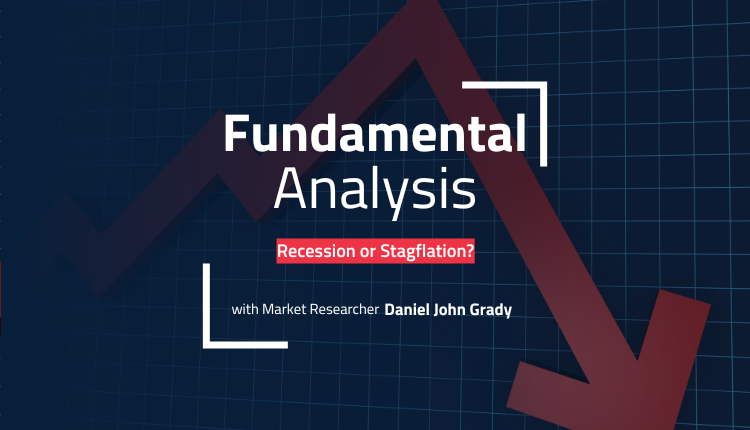 Fundamental
Analysis

Recession or Stagflation?

with Market Researcher Daniel John Grady